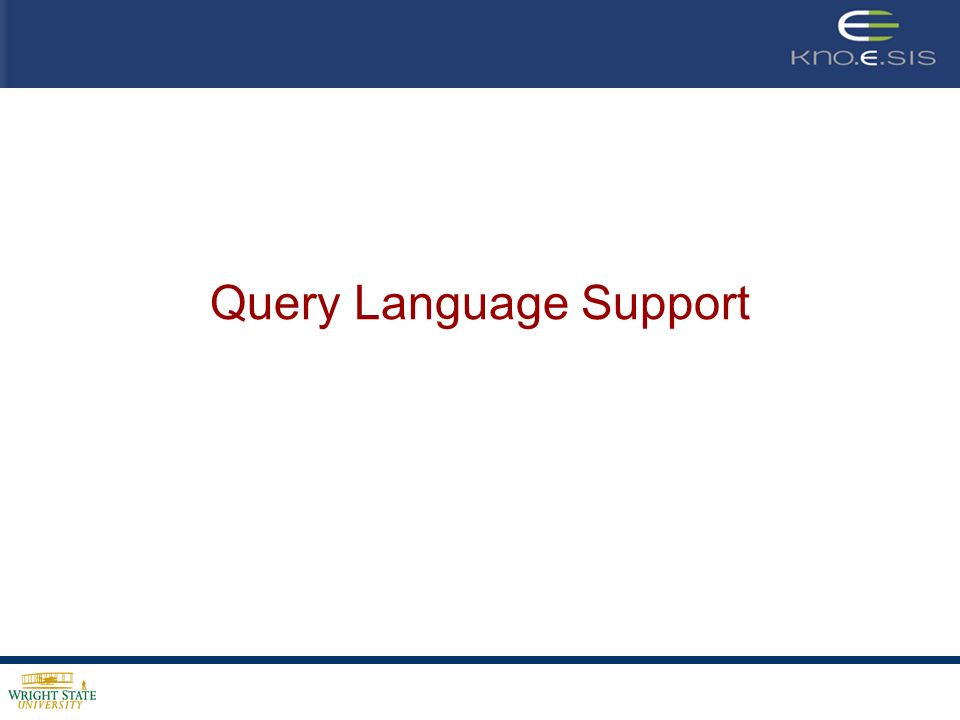 KNO.E.SIS

Query Language Support

WRIGHT STATE
UNIVERSITY